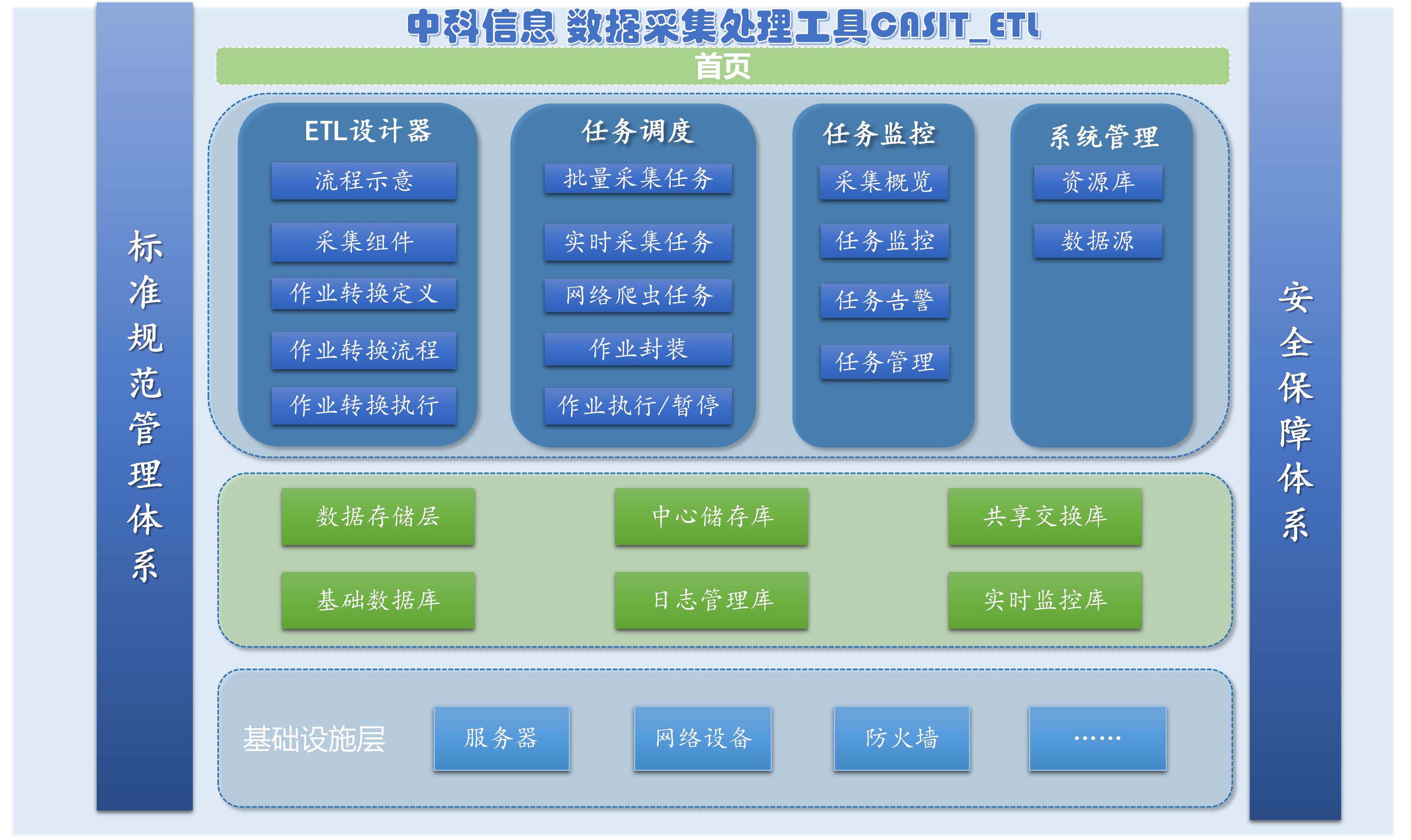 中科信息 数据采集处理工具CASIT_ETL

首页

标准规范管理体系

ETL设计器
流程示意
采集组件
作业转换定义
作业转换流程
作业转换执行

任务调度
批量采集任务
实时采集任务
网络爬虫任务
作业封装
作业执行/暂停

任务监控
采集概览
任务监控
任务告警
任务管理

系统管理
资源库
数据源

数据存储层
中心储存库
共享交换库
基础数据库
日志管理库
实时监控库

基础设施层
服务器
网络设备
防火墙
……

安全保障体系